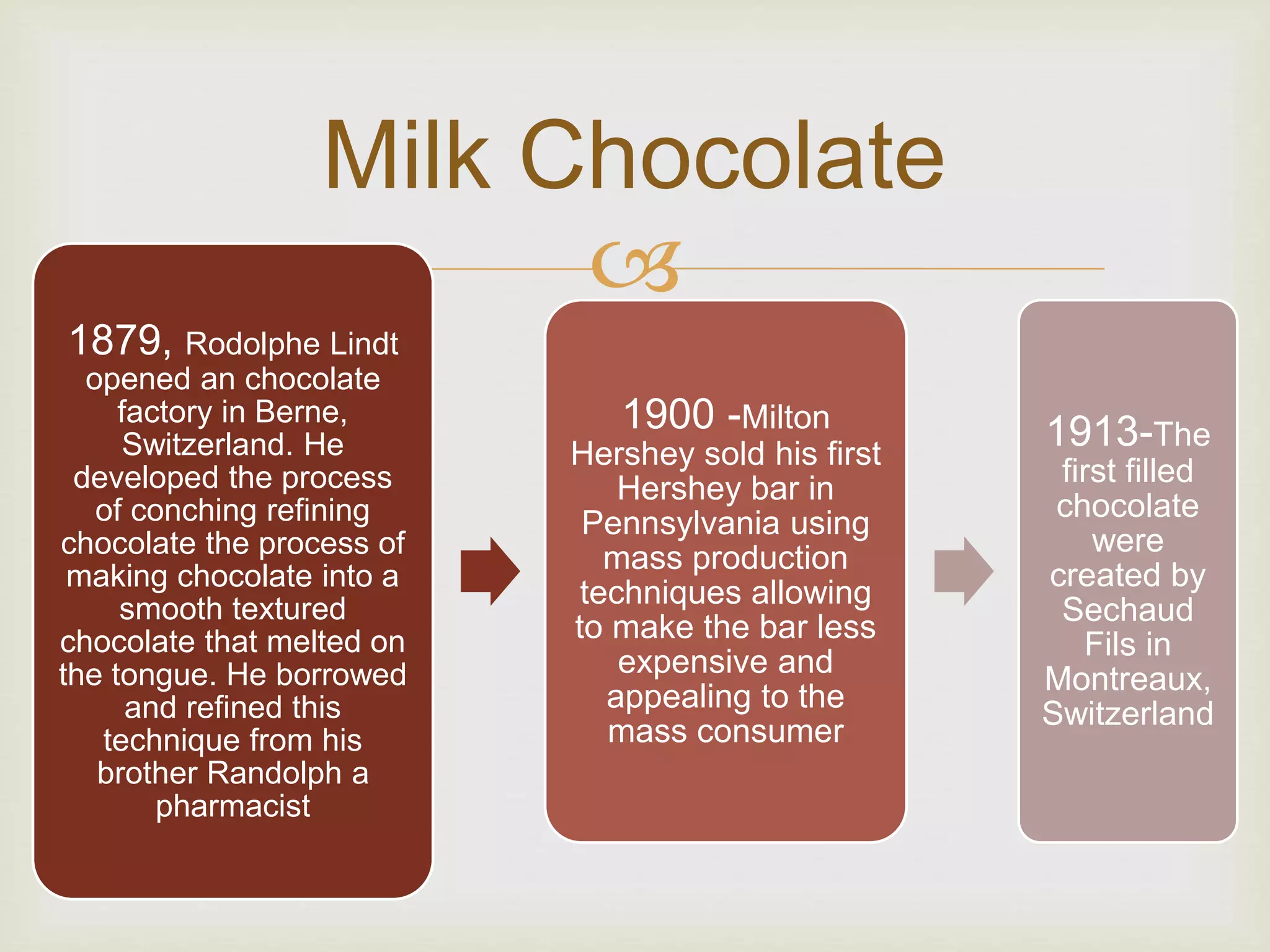 Milk Chocolate

1879, Rodolphe Lindt opened an chocolate factory in Berne, Switzerland. He developed the process of conching refining chocolate the process of making chocolate into a smooth textured chocolate that melted on the tongue. He borrowed and refined this technique from his brother Randolph a pharmacist

1900 -Milton Hershey sold his first Hershey bar in Pennsylvania using mass production techniques allowing to make the bar less expensive and appealing to the mass consumer

1913-The first filled chocolate were created by Sechaud Fils in Montreaux, Switzerland